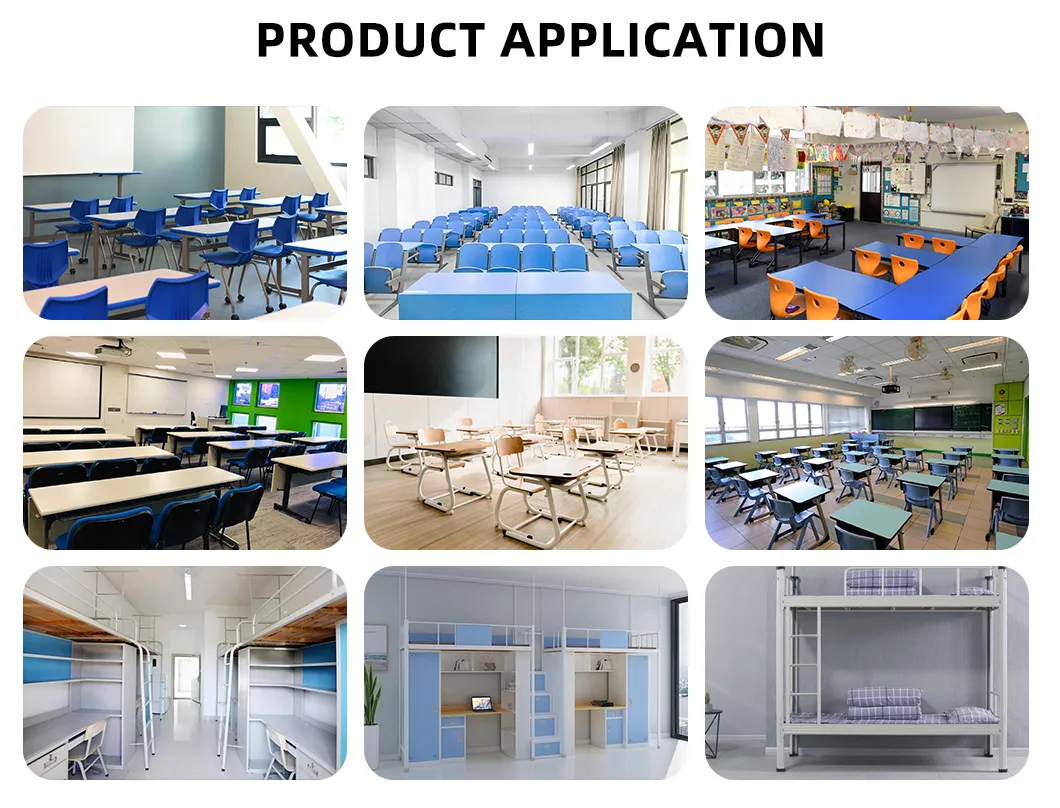 PRODUCT APPLICATION